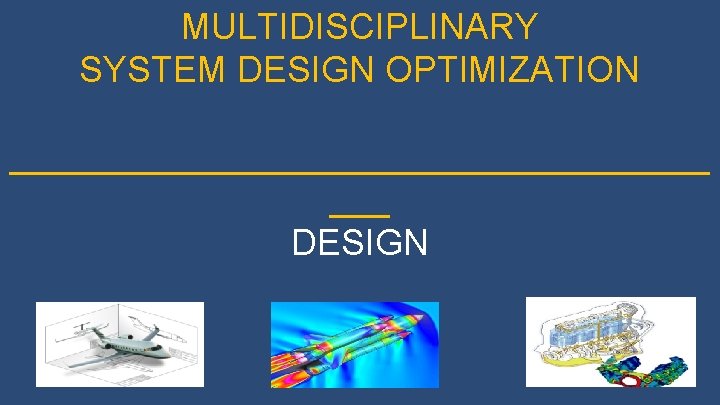 MULTIDISCIPLINARY SYSTEM DESIGN OPTIMIZATION

DESIGN